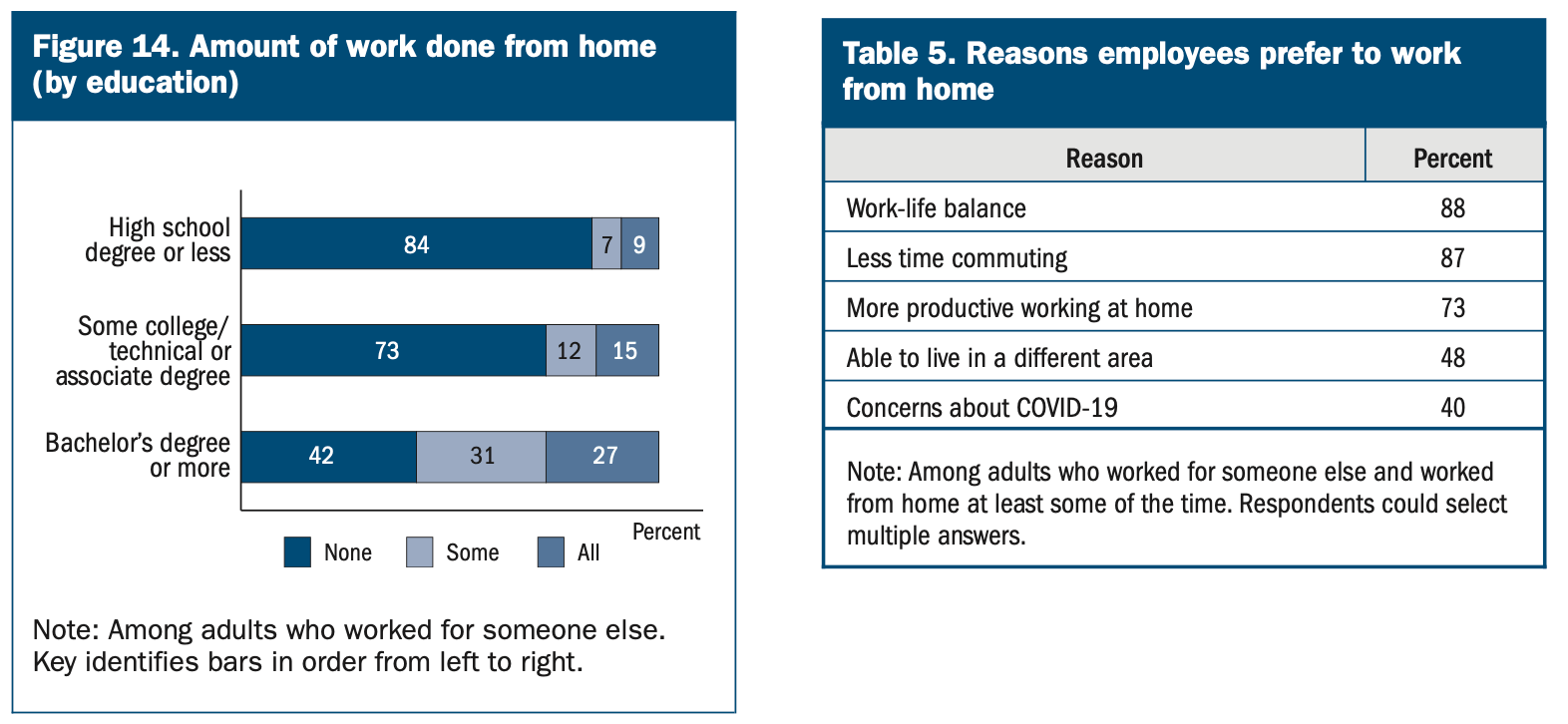 Figure 14. Amount of work done from home (by education)

High school degree or less
84
7
9

Some college/ technical or associate degree
73
12
15

Bachelor's degree or more
42
31
27

Percent

None
Some
All

Note: Among adults who worked for someone else. Key identifies bars in order from left to right.

Table 5. Reasons employees prefer to work from home

| Reason | Percent |
|---|---|
| Work-life balance | 88 |
| Less time commuting | 87 |
| More productive working at home | 73 |
| Able to live in a different area | 48 |
| Concerns about COVID-19 | 40 |

Note: Among adults who worked for someone else and worked from home at least some of the time. Respondents could select multiple answers.